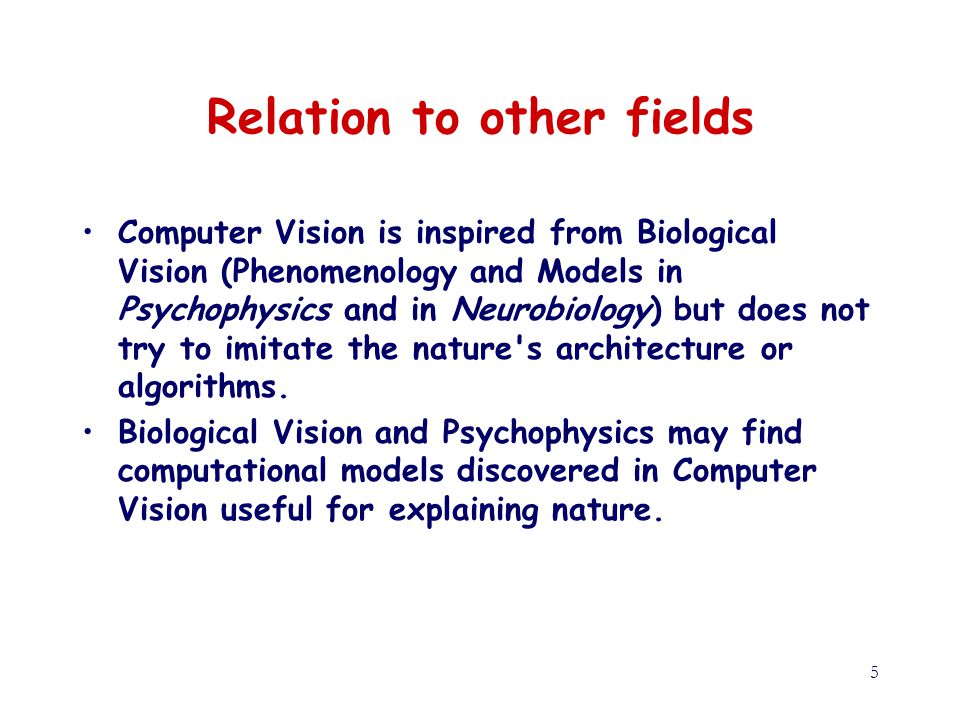 Relation to other fields

• Computer Vision is inspired from Biological Vision (Phenomenology and Models in Psychophysics and in Neurobiology) but does not try to imitate the nature's architecture or algorithms.

• Biological Vision and Psychophysics may find computational models discovered in Computer Vision useful for explaining nature.

5